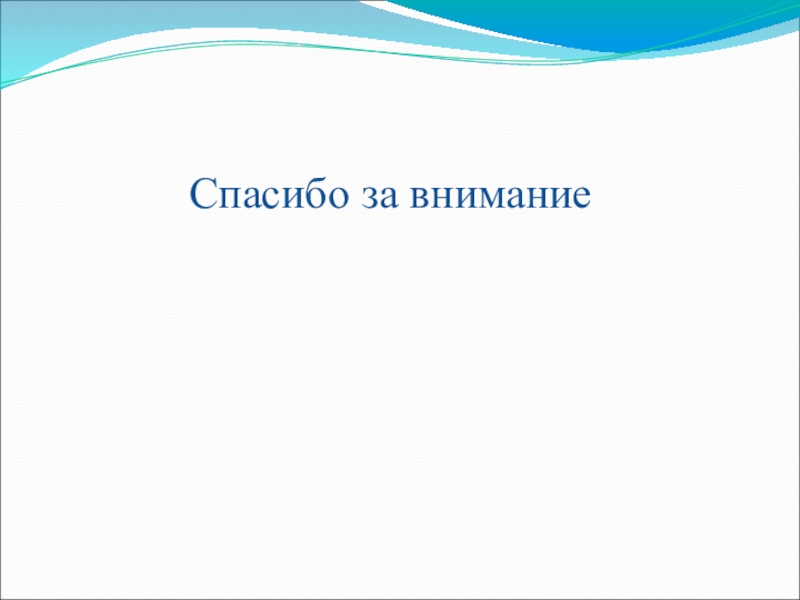 Спасибо за внимание